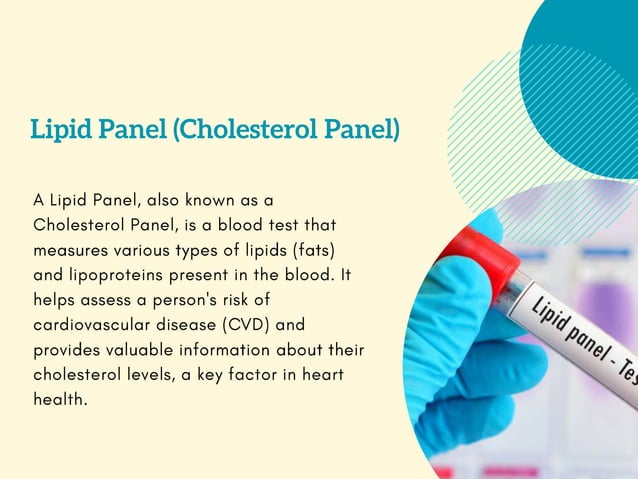 Lipid Panel (Cholesterol Panel)

A Lipid Panel, also known as a Cholesterol Panel, is a blood test that measures various types of lipids (fats) and lipoproteins present in the blood. It helps assess a person's risk of cardiovascular disease (CVD) and provides valuable information about their cholesterol levels, a key factor in heart health.

Lipid panel - Tes